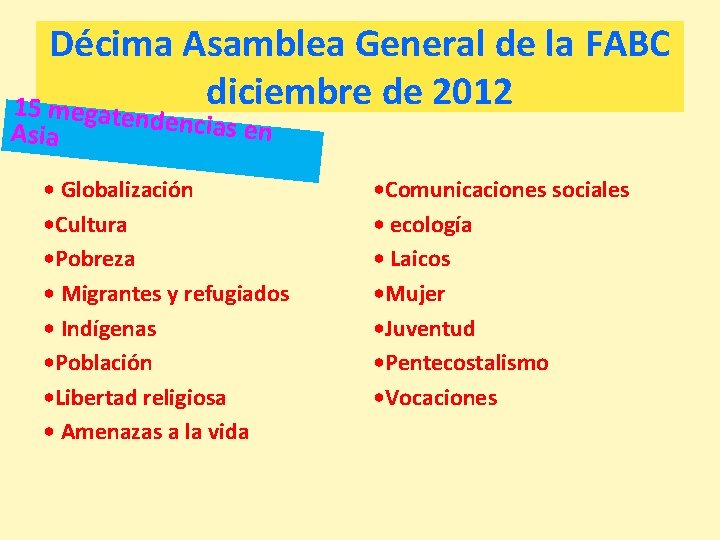 Décima Asamblea General de la FABC diciembre de 2012

15 megatendencias en Asia

• Globalización
•Cultura
•Pobreza
• Migrantes y refugiados
• Indígenas
•Población
•Libertad religiosa
• Amenazas a la vida

•Comunicaciones sociales
• ecología
• Laicos
•Mujer
•Juventud
•Pentecostalismo
•Vocaciones